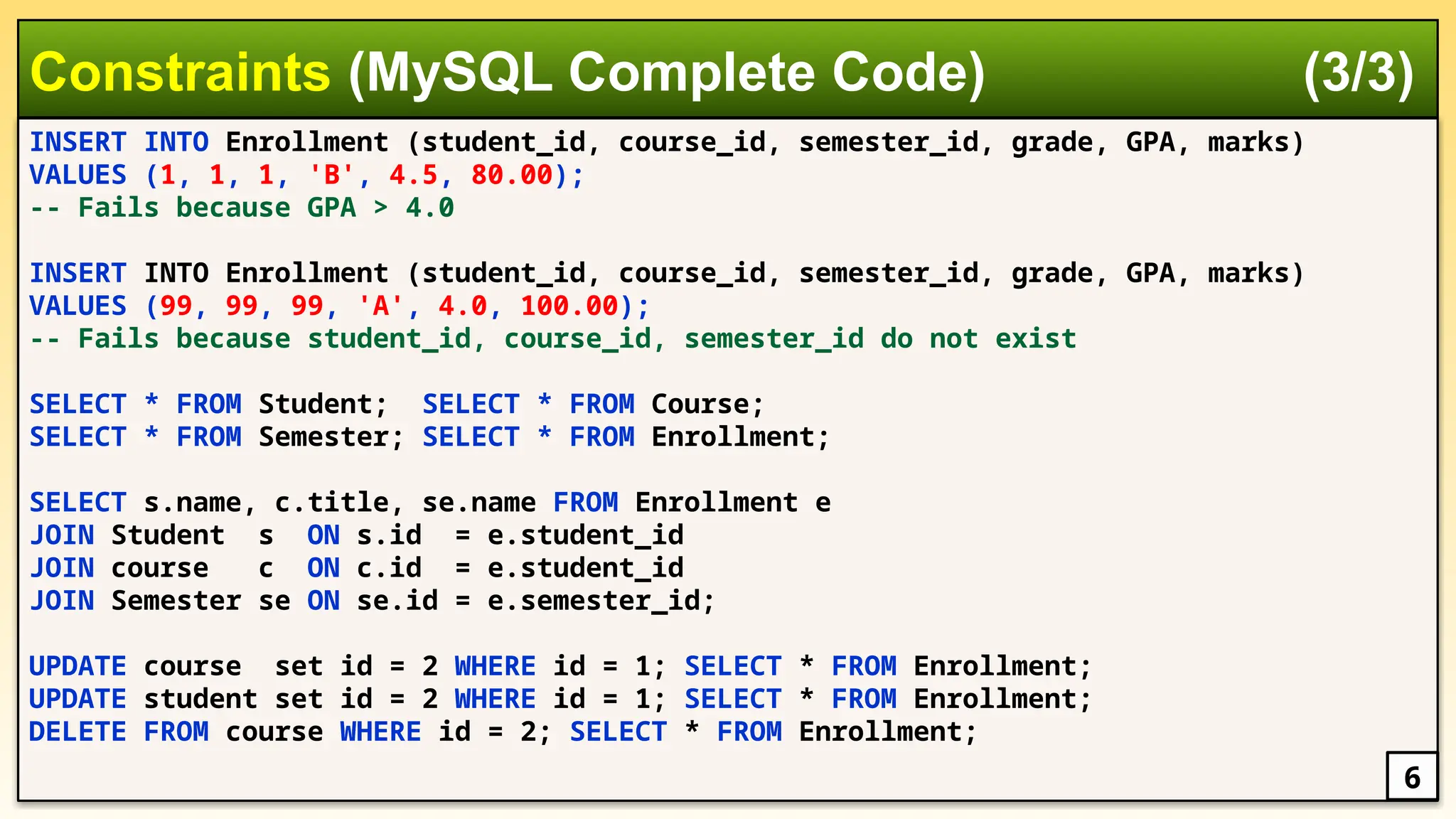 Constraints (MySQL Complete Code) (3/3)

INSERT INTO Enrollment (student_id, course_id, semester_id, grade, GPA, marks)
VALUES (1, 1, 1, 'B', 4.5, 80.00);
-- Fails because GPA > 4.0

INSERT INTO Enrollment (student_id, course_id, semester_id, grade, GPA, marks)
VALUES (99, 99, 99, 'A', 4.0, 100.00);
-- Fails because student_id, course_id, semester_id do not exist

SELECT * FROM Student;  SELECT * FROM Course;
SELECT * FROM Semester; SELECT * FROM Enrollment;

SELECT s.name, c.title, se.name FROM Enrollment e
JOIN Student  s  ON s.id  = e.student_id
JOIN course   c  ON c.id  = e.student_id
JOIN Semester se ON se.id = e.semester_id;

UPDATE course  set id = 2 WHERE id = 1; SELECT * FROM Enrollment;
UPDATE student set id = 2 WHERE id = 1; SELECT * FROM Enrollment;
DELETE FROM course WHERE id = 2; SELECT * FROM Enrollment;

6